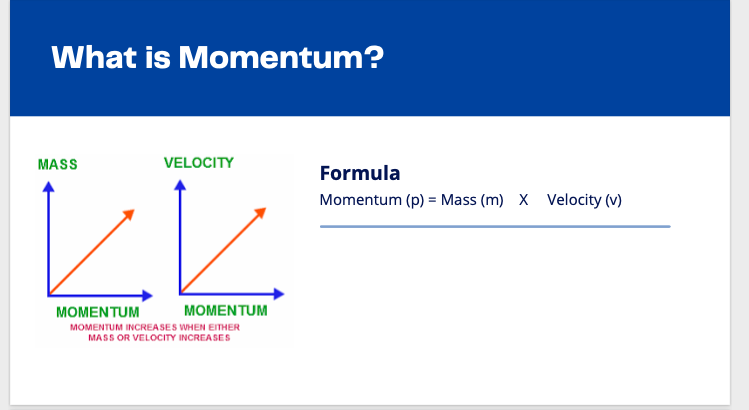 What is Momentum?

MASS

MOMENTUM

VELOCITY

MOMENTUM

MOMENTUM INCREASES WHEN EITHER MASS OR VELOCITY INCREASES

Formula

Momentum (p) = Mass (m) X Velocity (v)